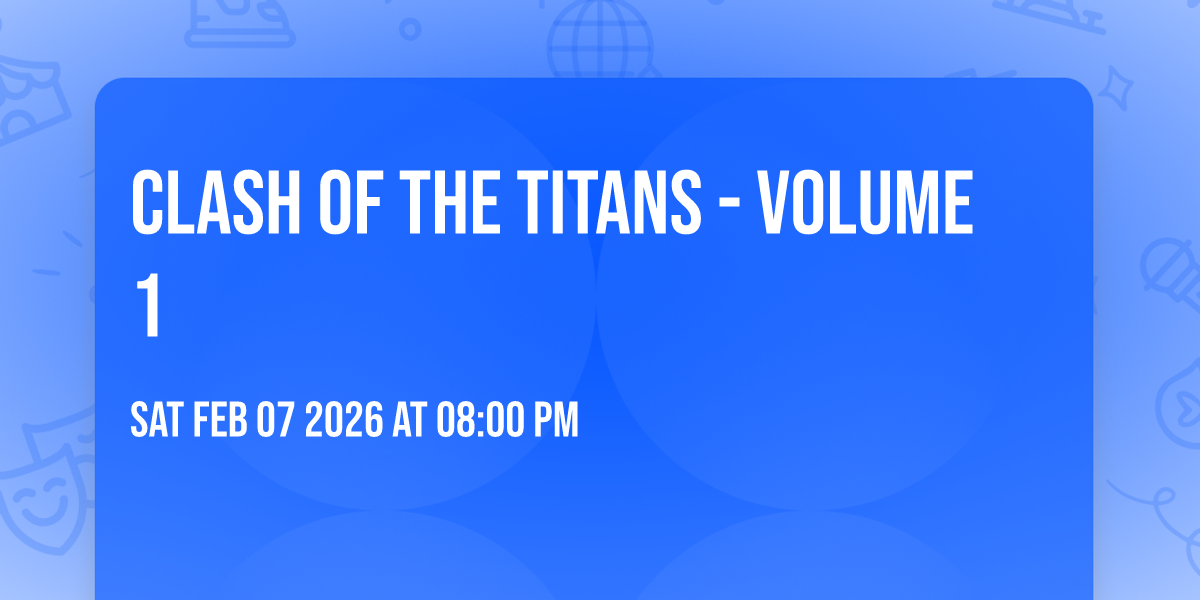 CLASH OF THE TITANS - VOLUME 1

SAT FEB 07 2026 AT 08:00 PM